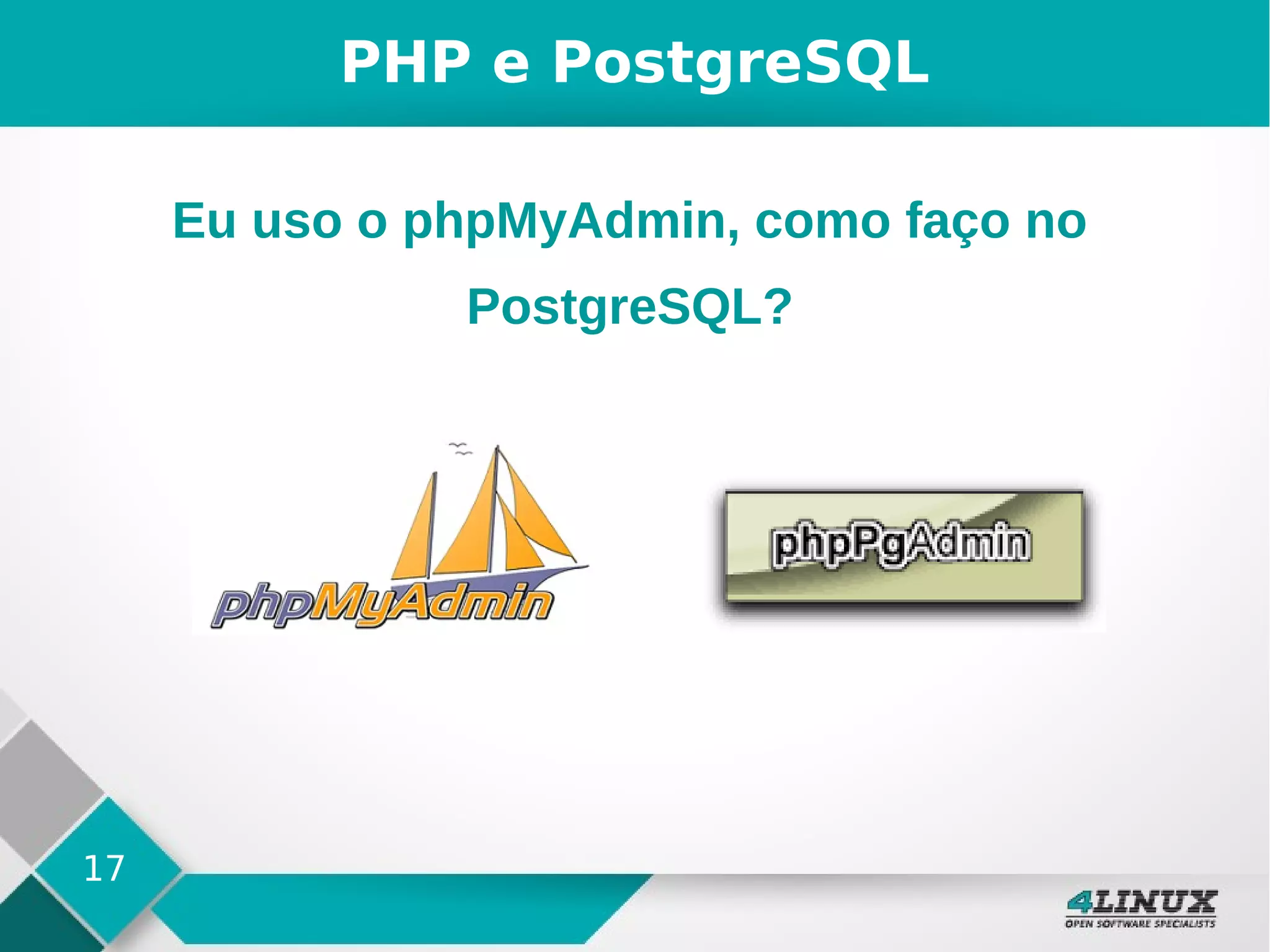 PHP e PostgreSQL

Eu uso o phpMyAdmin, como faço no PostgreSQL?

phpMyAdmin

phpPgAdmin

17

4LINUX
OPEN SOFTWARE SPECIALISTS